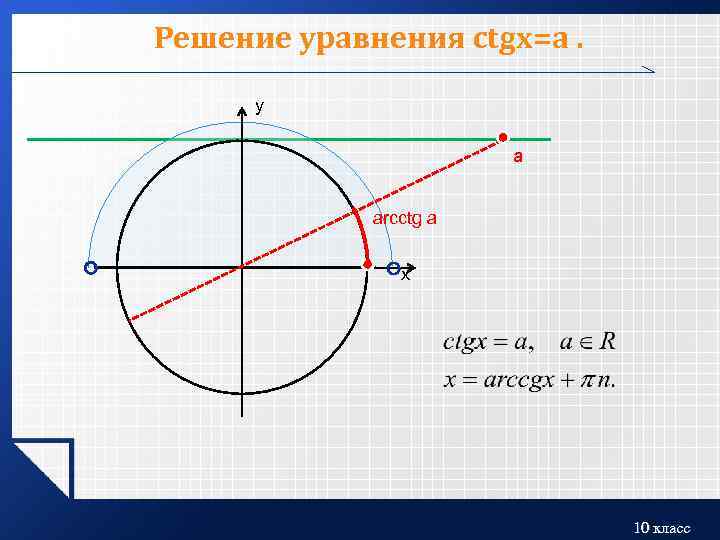 Решение уравнения ctgx=a .

y

a

arcctg a

x

$ctgx = a, \quad a \in R$

$x = arccgx + \pi n.$

10 класс